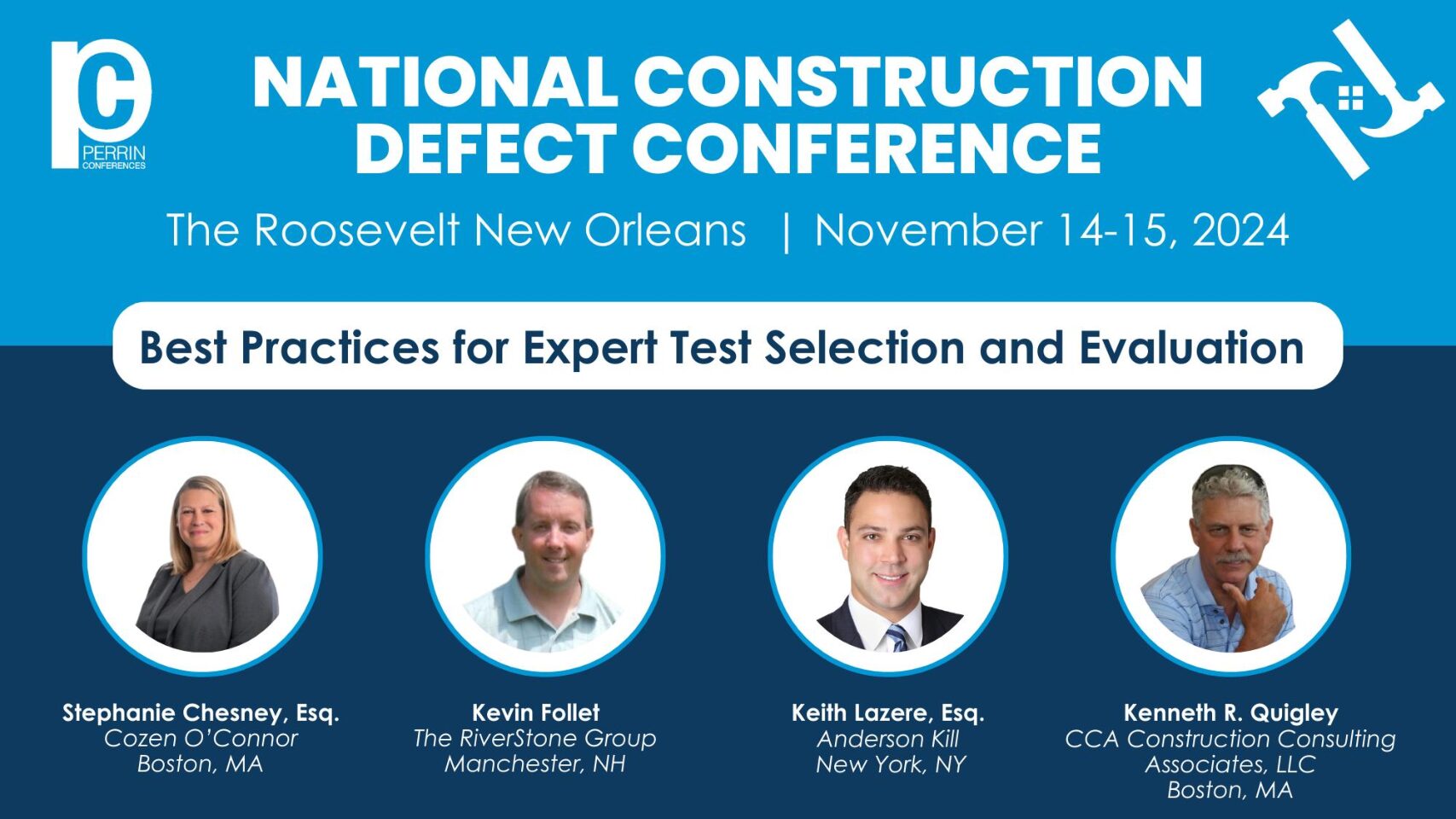 PC
PERRIN
CONFERENCES

NATIONAL CONSTRUCTION DEFECT CONFERENCE

The Roosevelt New Orleans | November 14-15, 2024

Best Practices for Expert Test Selection and Evaluation

Stephanie Chesney, Esq.
Cozen O'Connor
Boston, MA

Kevin Follet
The RiverStone Group
Manchester, NH

Keith Lazere, Esq.
Anderson Kill
New York, NY

Kenneth R. Quigley
CCA Construction Consulting Associates, LLC
Boston, MA